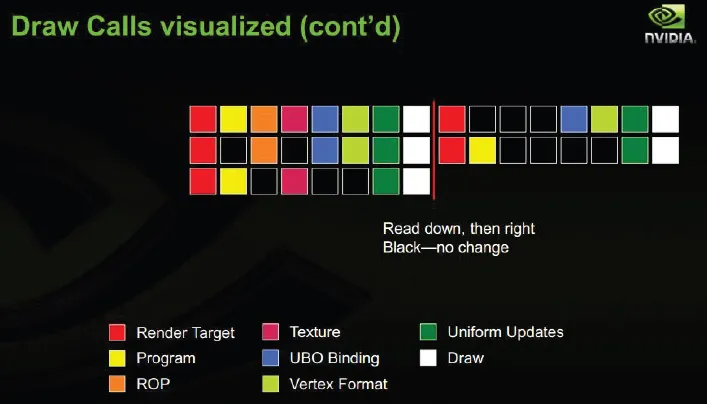 Draw Calls visualized (cont'd)

NVIDIA.

Read down, then right
Black—no change

Render Target
Program
ROP

Texture
UBO Binding
Vertex Format

Uniform Updates
Draw